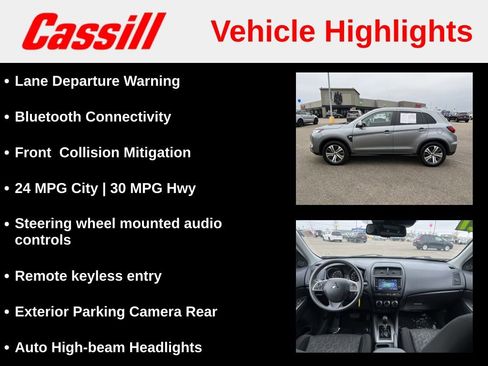 Cassill Vehicle Highlights

• Lane Departure Warning

• Bluetooth Connectivity

• Front  Collision Mitigation

• 24 MPG City | 30 MPG Hwy

• Steering wheel mounted audio controls

• Remote keyless entry

• Exterior Parking Camera Rear

• Auto High-beam Headlights